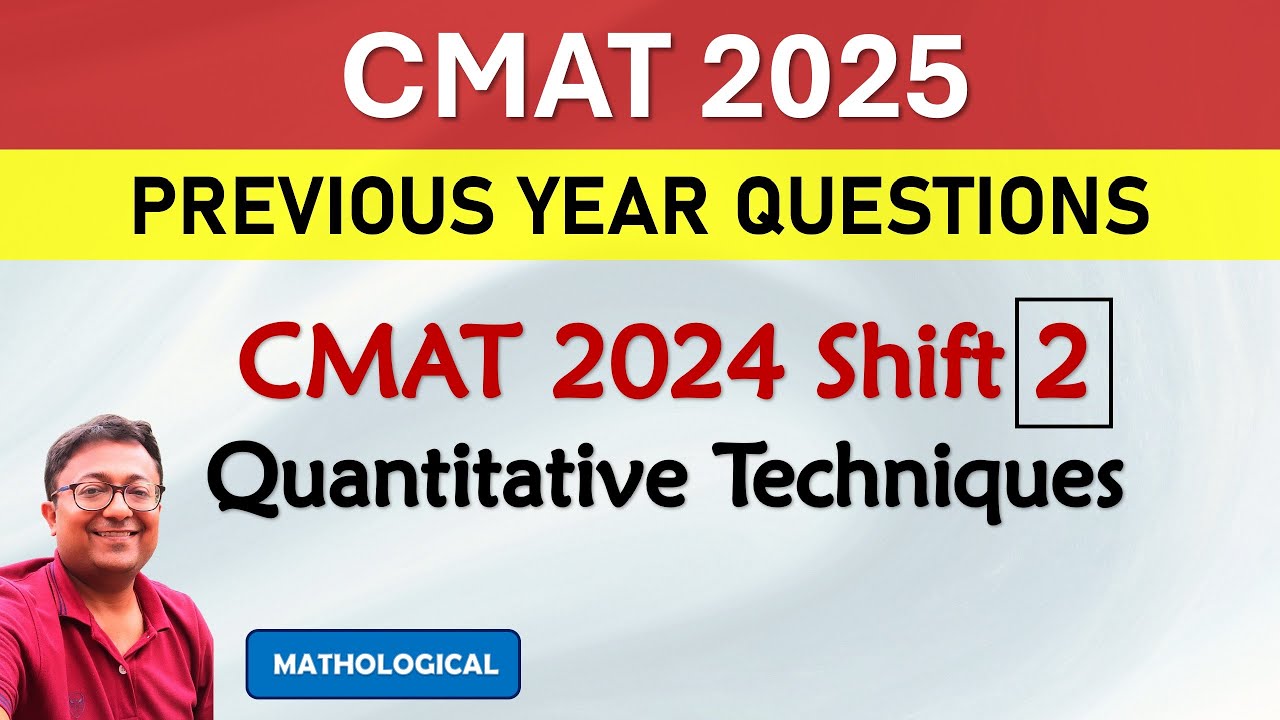 CMAT 2025

PREVIOUS YEAR QUESTIONS

CMAT 2024 Shift 2

Quantitative Techniques

MATHOLOGICAL